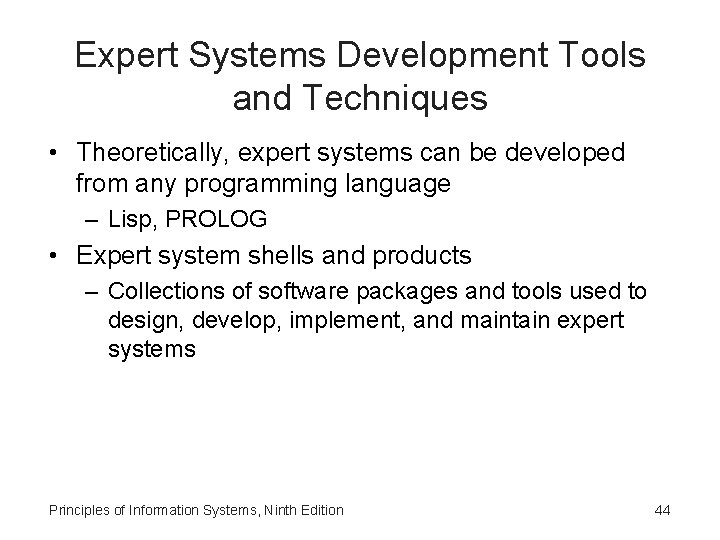 Expert Systems Development Tools and Techniques

• Theoretically, expert systems can be developed from any programming language
– Lisp, PROLOG
• Expert system shells and products
– Collections of software packages and tools used to design, develop, implement, and maintain expert systems

Principles of Information Systems, Ninth Edition

44